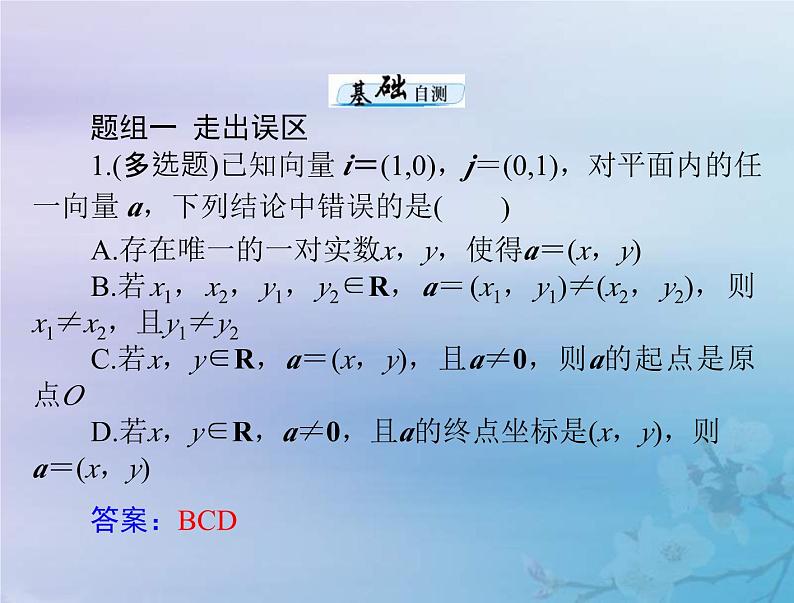 基础自测

题组一 走出误区

1.(多选题)已知向量 $\boldsymbol{i}=(1,0)$，$\boldsymbol{j}=(0,1)$，对平面内的任一向量 $\boldsymbol{a}$，下列结论中错误的是(　　)

A.存在唯一的一对实数$x$，$y$，使得$\boldsymbol{a}=(x，y)$

B.若$x_1$，$x_2$，$y_1$，$y_2\in\mathbf{R}$，$\boldsymbol{a}=(x_1，y_1)\neq(x_2，y_2)$，则$x_1\neq x_2$，且$y_1\neq y_2$

C.若$x$，$y\in\mathbf{R}$，$\boldsymbol{a}=(x，y)$，且$\boldsymbol{a}\neq\mathbf{0}$，则$\boldsymbol{a}$的起点是原点$O$

D.若$x$，$y\in\mathbf{R}$，$\boldsymbol{a}\neq\mathbf{0}$，且$\boldsymbol{a}$的终点坐标是$(x，y)$，则$\boldsymbol{a}=(x，y)$

答案：BCD